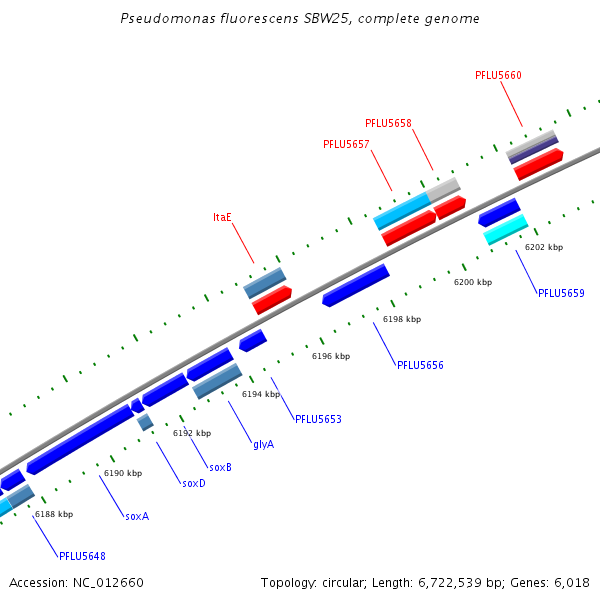 Pseudomonas fluorescens SBW25, complete genome

PFLU5660

PFLU5658

PFLU5657

ltaE

6202 kbp

6200 kbp

PFLU5659

6198 kbp

6196 kbp

PFLU5656

6194 kbp

PFLU5653

6192 kbp

glyA

soxB

6190 kbp

soxD

6188 kbp

soxA

PFLU5648

Accession: NC_012660

Topology: circular; Length: 6,722,539 bp; Genes: 6,018